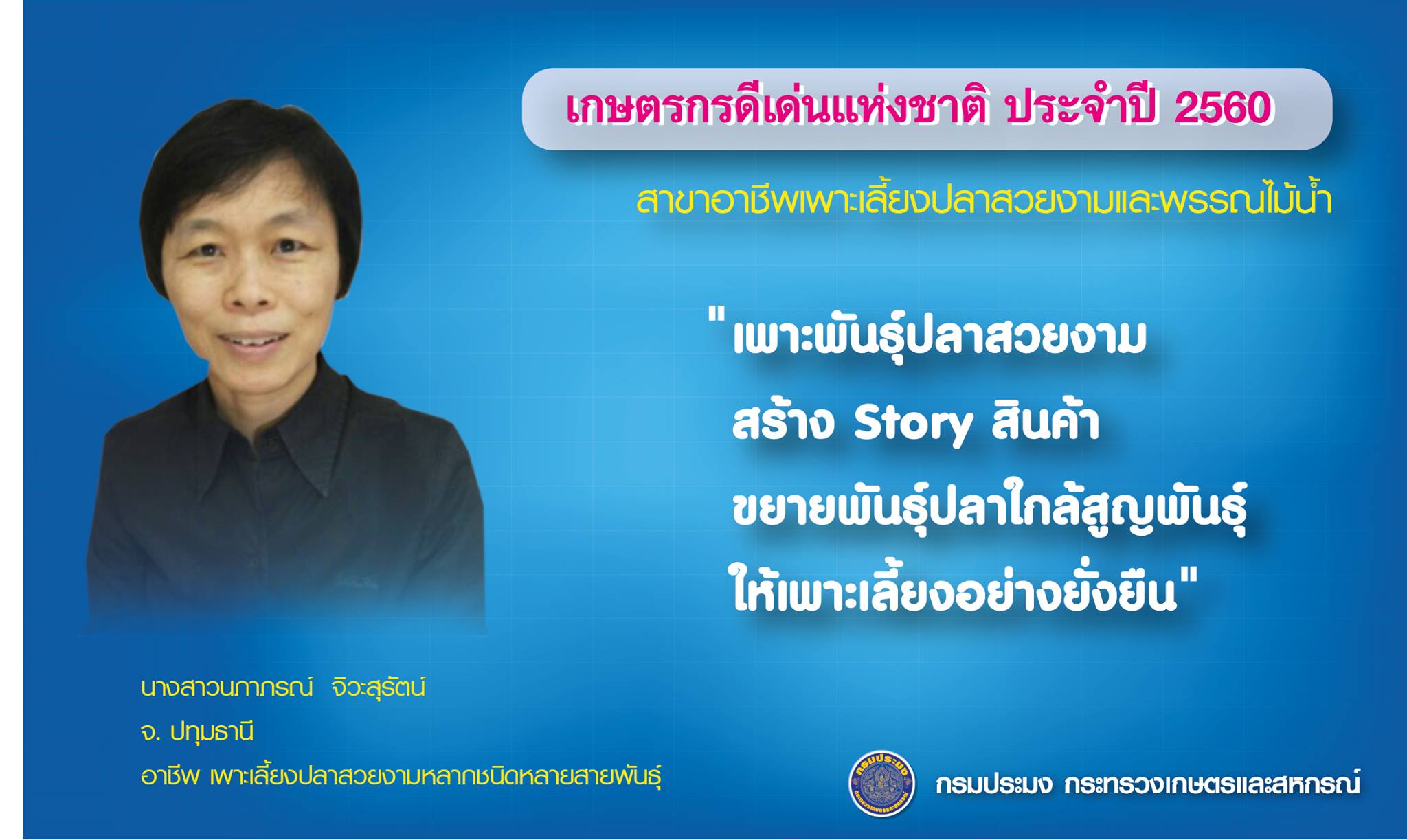 เกษตรกรดีเด่นแห่งชาติ ประจำปี 2560

สาขาอาชีพเพาะเลี้ยงปลาสวยงามและพรรณไม้น้ำ

"เพาะพันธุ์ปลาสวยงาม
สร้าง Story สินค้า
ขยายพันธุ์ปลาใกล้สูญพันธุ์
ให้เพาะเลี้ยงอย่างยั่งยืน"

นางสาวนภาภรณ์ จิวะสุรัตน์
จ. ปทุมธานี
อาชีพ เพาะเลี้ยงปลาสวยงามหลากชนิดหลายสายพันธุ์

กรมประมง
กรมประมง กระทรวงเกษตรและสหกรณ์